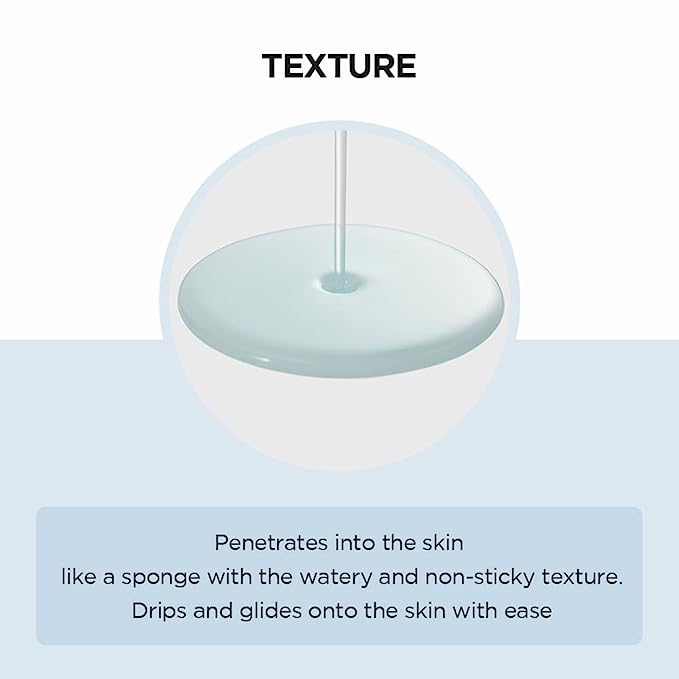 TEXTURE

Penetrates into the skin
like a sponge with the watery and non-sticky texture.
Drips and glides onto the skin with ease